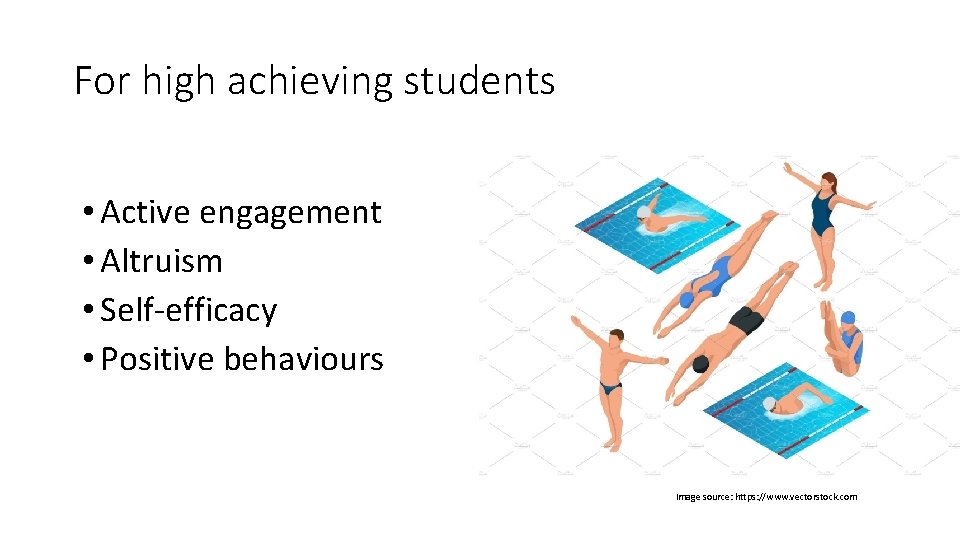 For high achieving students

• Active engagement
• Altruism
• Self-efficacy
• Positive behaviours

Image source: https://www.vectorstock.com